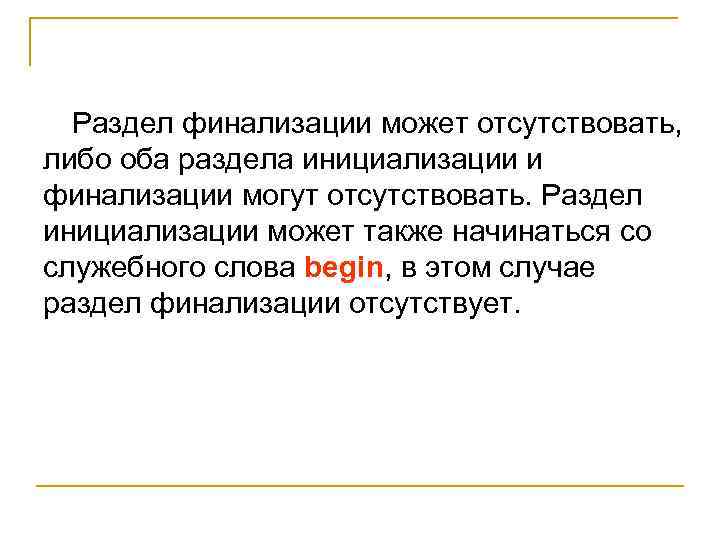 Раздел финализации может отсутствовать, либо оба раздела инициализации и финализации могут отсутствовать. Раздел инициализации может также начинаться со служебного слова begin, в этом случае раздел финализации отсутствует.